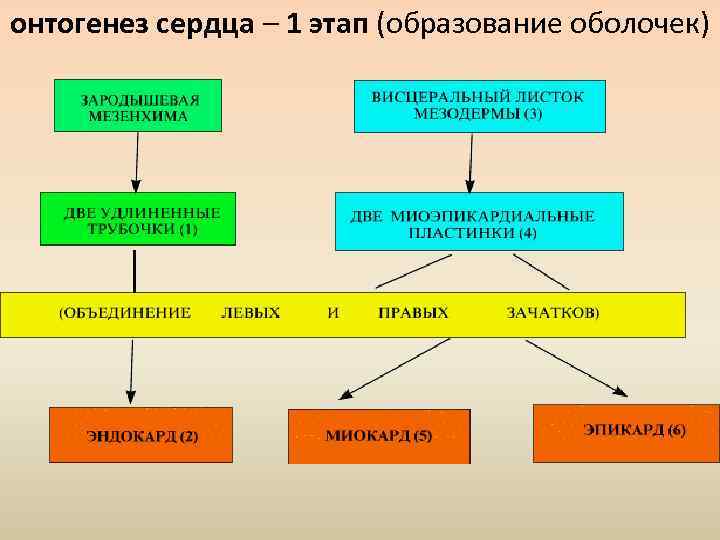 онтогенез сердца – 1 этап (образование оболочек)

ЗАРОДЫШЕВАЯ МЕЗЕНХИМА

ВИСЦЕРАЛЬНЫЙ ЛИСТОК МЕЗОДЕРМЫ (3)

ДВЕ УДЛИНЕННЫЕ ТРУБОЧКИ (1)

ДВЕ МИОЭПИКАРДИАЛЬНЫЕ ПЛАСТИНКИ (4)

(ОБЪЕДИНЕНИЕ ЛЕВЫХ И ПРАВЫХ ЗАЧАТКОВ)

ЭНДОКАРД (2)

МИОКАРД (5)

ЭПИКАРД (6)